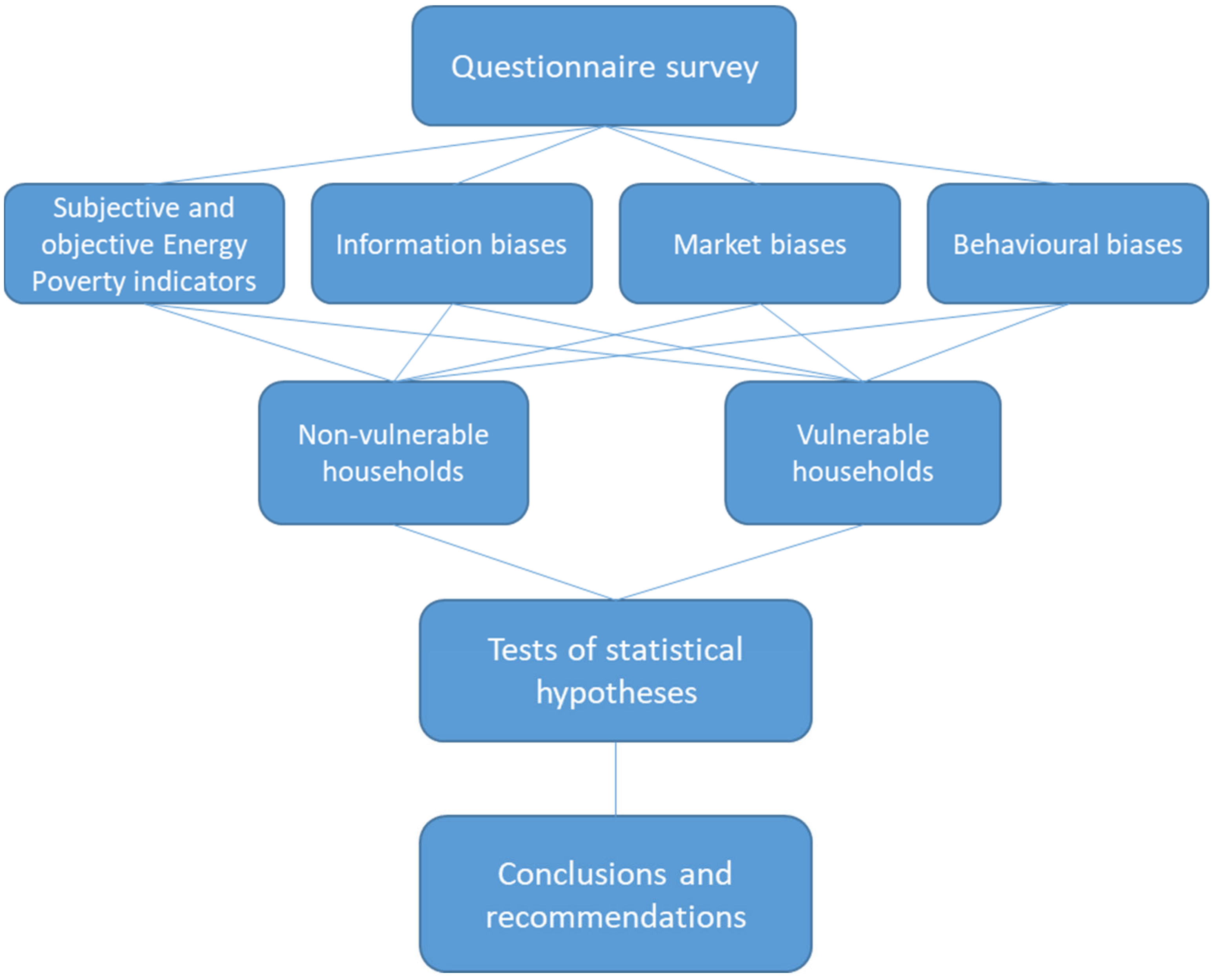 Questionnaire survey

Subjective and objective Energy Poverty indicators

Information biases

Market biases

Behavioural biases

Non-vulnerable households

Vulnerable households

Tests of statistical hypotheses

Conclusions and recommendations